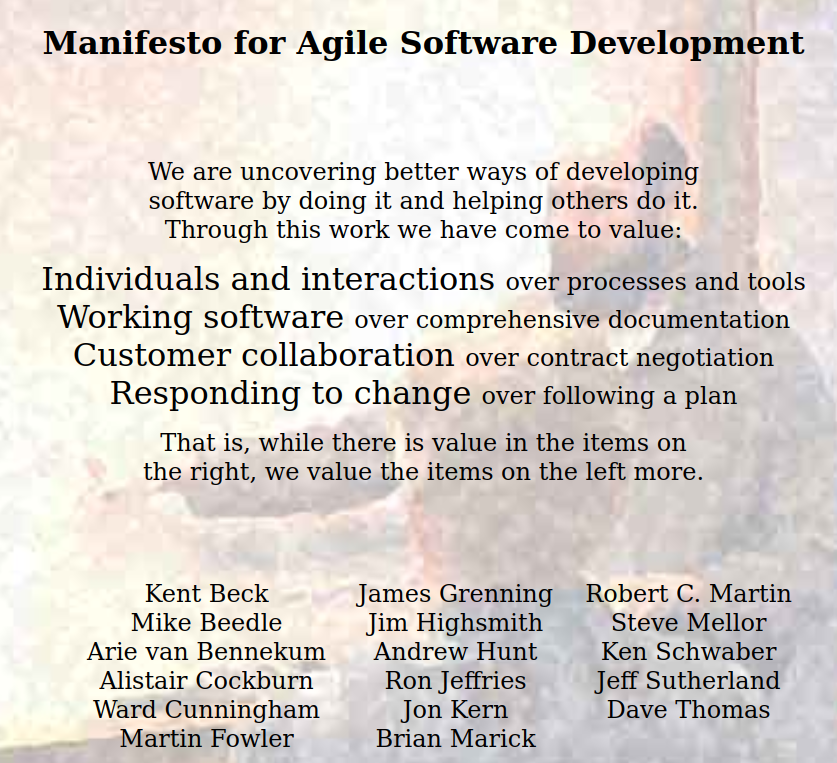 Manifesto for Agile Software Development

We are uncovering better ways of developing software by doing it and helping others do it. Through this work we have come to value:

Individuals and interactions over processes and tools
Working software over comprehensive documentation
Customer collaboration over contract negotiation
Responding to change over following a plan

That is, while there is value in the items on the right, we value the items on the left more.

Kent Beck
Mike Beedle
Arie van Bennekum
Alistair Cockburn
Ward Cunningham
Martin Fowler

James Grenning
Jim Highsmith
Andrew Hunt
Ron Jeffries
Jon Kern
Brian Marick

Robert C. Martin
Steve Mellor
Ken Schwaber
Jeff Sutherland
Dave Thomas